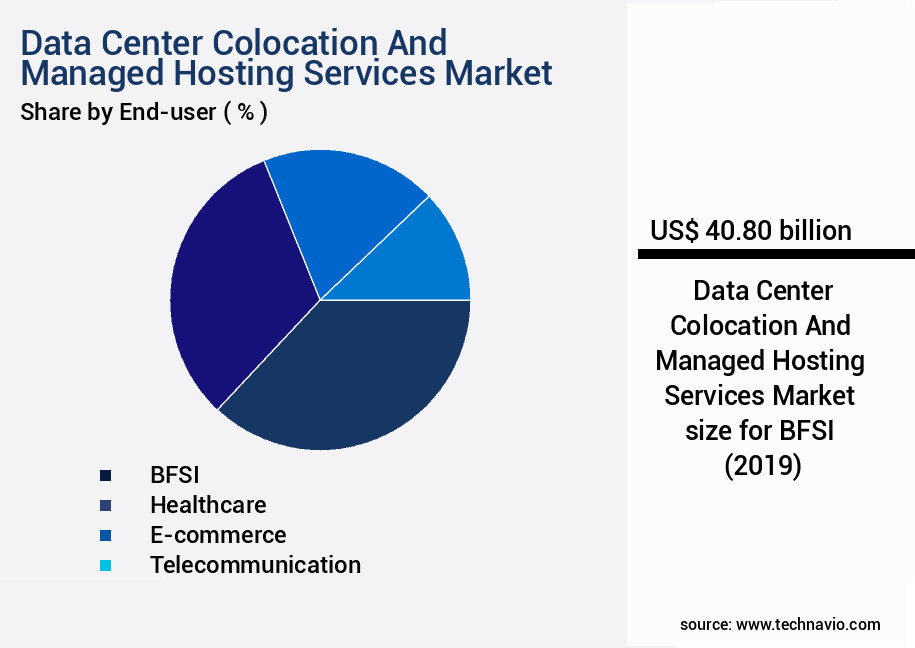 Data Center Colocation And Managed Hosting Services Market

Share by End-user ( % )

BFSI
Healthcare
E-commerce
Telecommunication

US$ 40.80 billion

Data Center Colocation And Managed Hosting Services Market size for BFSI (2019)

source: www.technavio.com